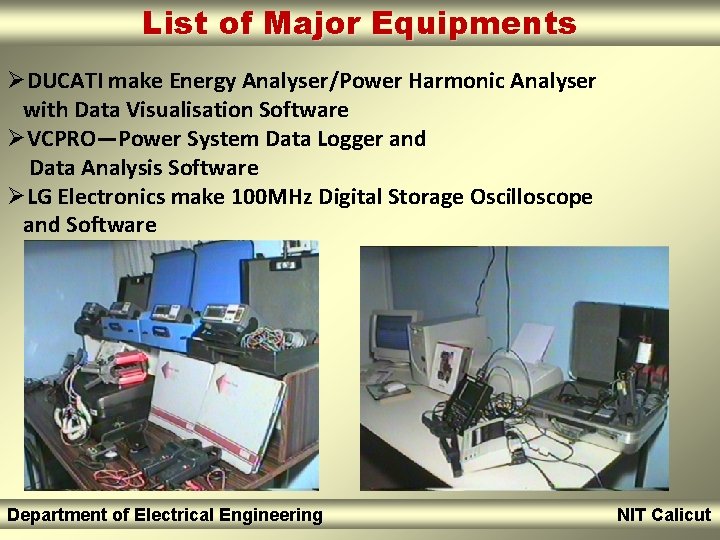 List of Major Equipments

➢DUCATI make Energy Analyser/Power Harmonic Analyser with Data Visualisation Software
➢VCPRO—Power System Data Logger and Data Analysis Software
➢LG Electronics make 100MHz Digital Storage Oscilloscope and Software

Department of Electrical Engineering

NIT Calicut